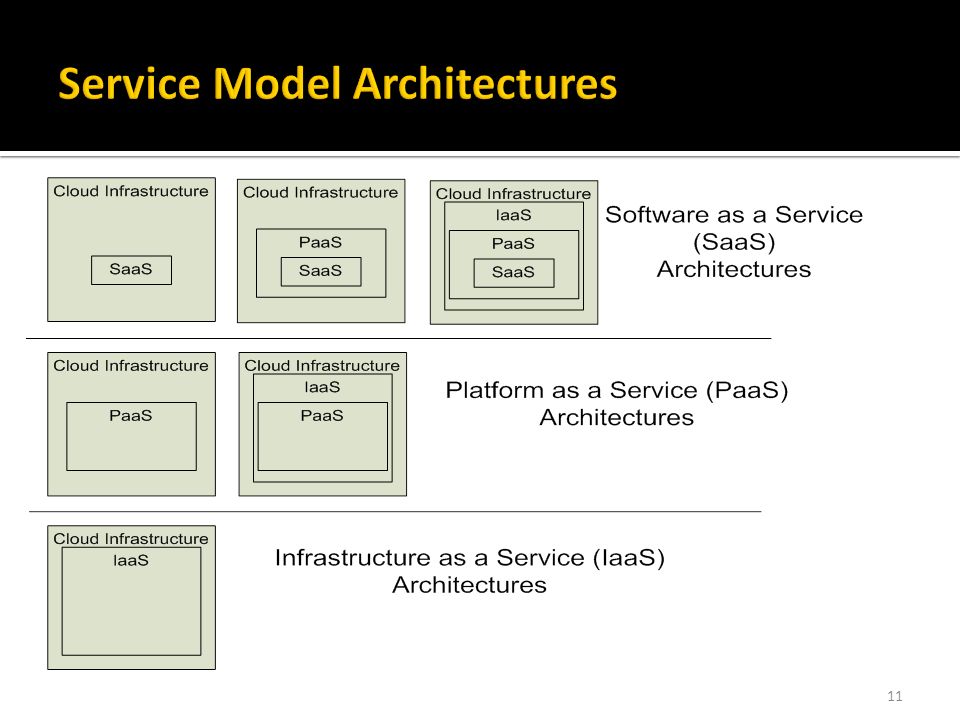 Service Model Architectures

Cloud Infrastructure

SaaS

Cloud Infrastructure

PaaS

SaaS

Cloud Infrastructure

IaaS

PaaS

SaaS

Software as a Service (SaaS) Architectures

Cloud Infrastructure

PaaS

Cloud Infrastructure

IaaS

PaaS

Platform as a Service (PaaS) Architectures

Cloud Infrastructure

IaaS

Infrastructure as a Service (IaaS) Architectures

11